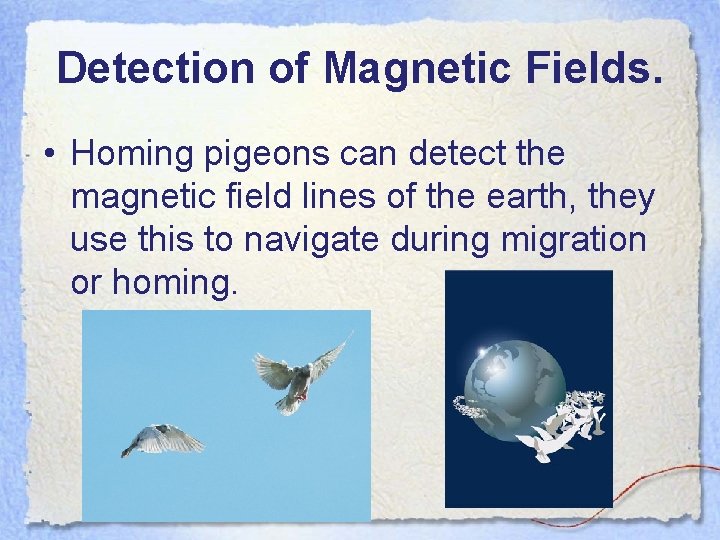 Detection of Magnetic Fields.

• Homing pigeons can detect the magnetic field lines of the earth, they use this to navigate during migration or homing.